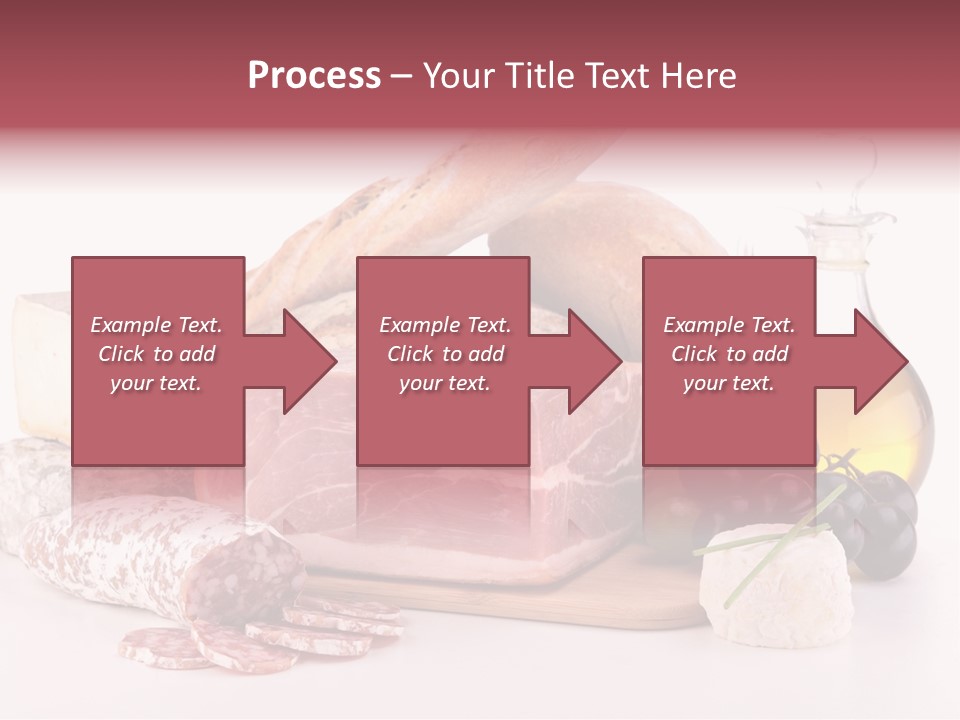 Process – Your Title Text Here

Example Text. Click to add your text.

Example Text. Click to add your text.

Example Text. Click to add your text.